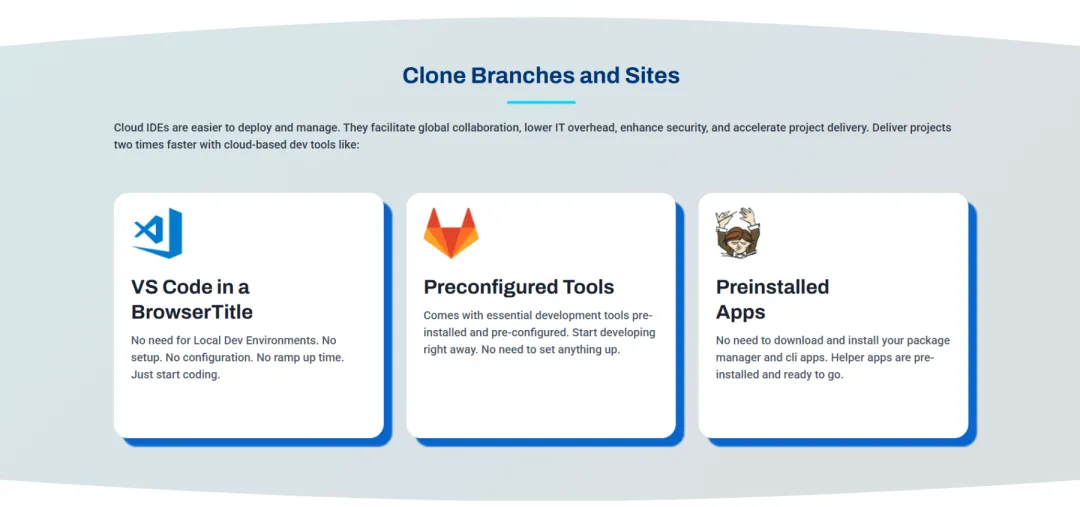 Clone Branches and Sites

Cloud IDEs are easier to deploy and manage. They facilitate global collaboration, lower IT overhead, enhance security, and accelerate project delivery. Deliver projects two times faster with cloud-based dev tools like:

VS Code in a BrowserTitle

No need for Local Dev Environments. No setup. No configuration. No ramp up time. Just start coding.

Preconfigured Tools

Comes with essential development tools pre-installed and pre-configured. Start developing right away. No need to set anything up.

Preinstalled Apps

No need to download and install your package manager and cli apps. Helper apps are pre-installed and ready to go.